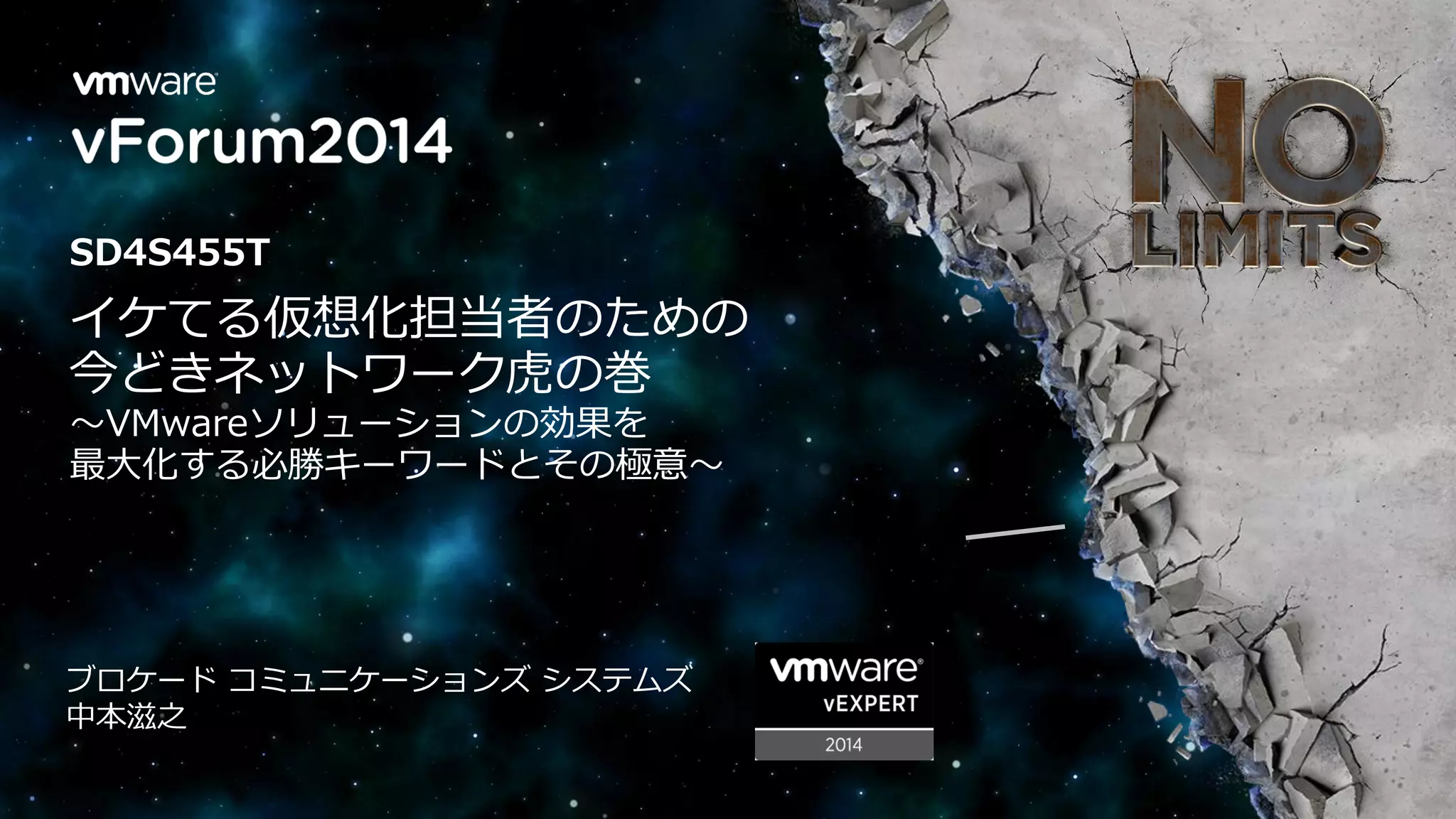 vmware
vForum2014

NO LIMITS

SD4S455T

イケてる仮想化担当者のための
今どきネットワーク虎の巻
～VMwareソリューションの効果を
最大化する必勝キーワードとその極意～

ブロケード コミュニケーションズ システムズ
中本滋之

vmware
vEXPERT
2014